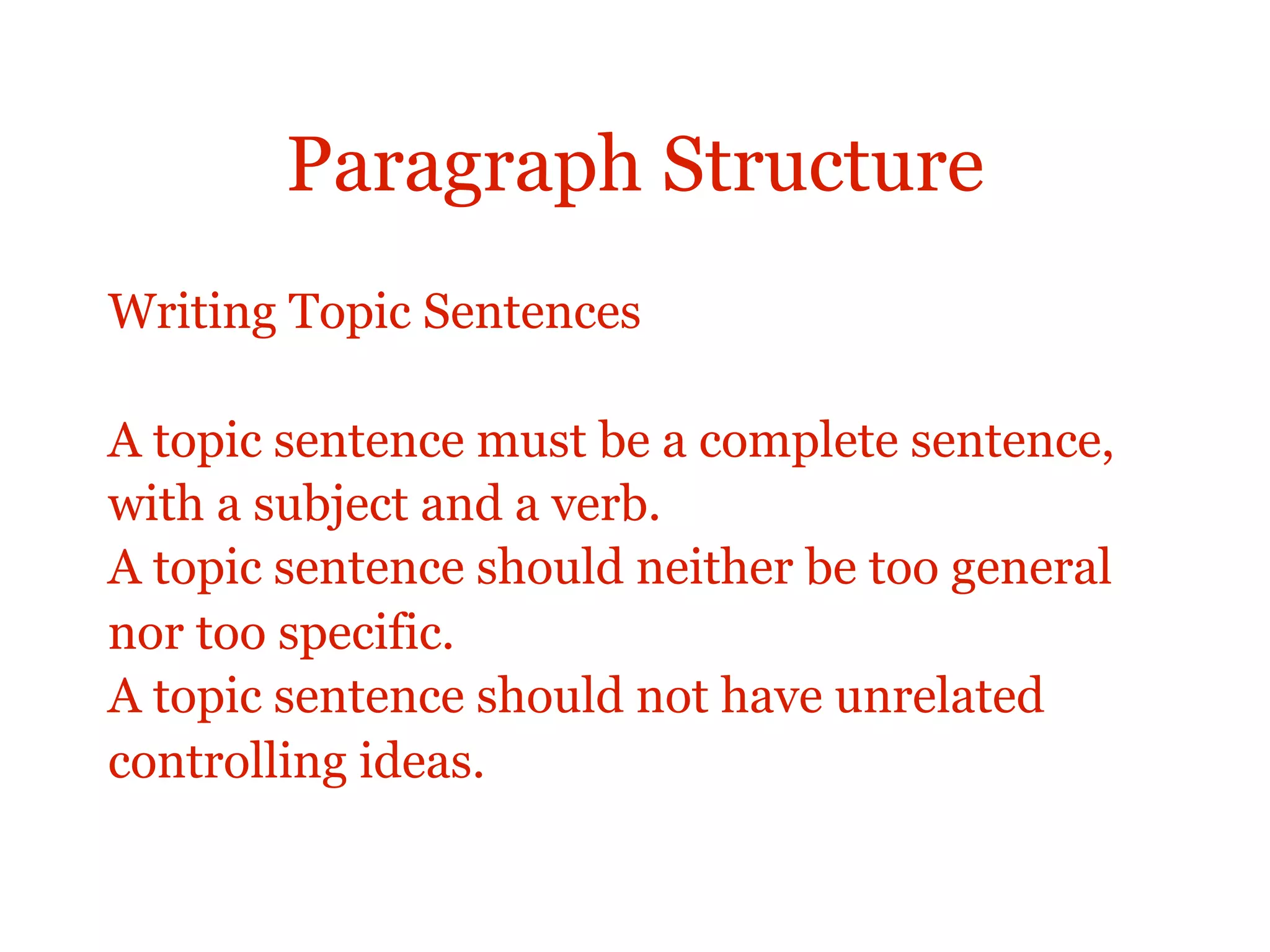 Paragraph Structure

Writing Topic Sentences

A topic sentence must be a complete sentence, with a subject and a verb.
A topic sentence should neither be too general nor too specific.
A topic sentence should not have unrelated controlling ideas.